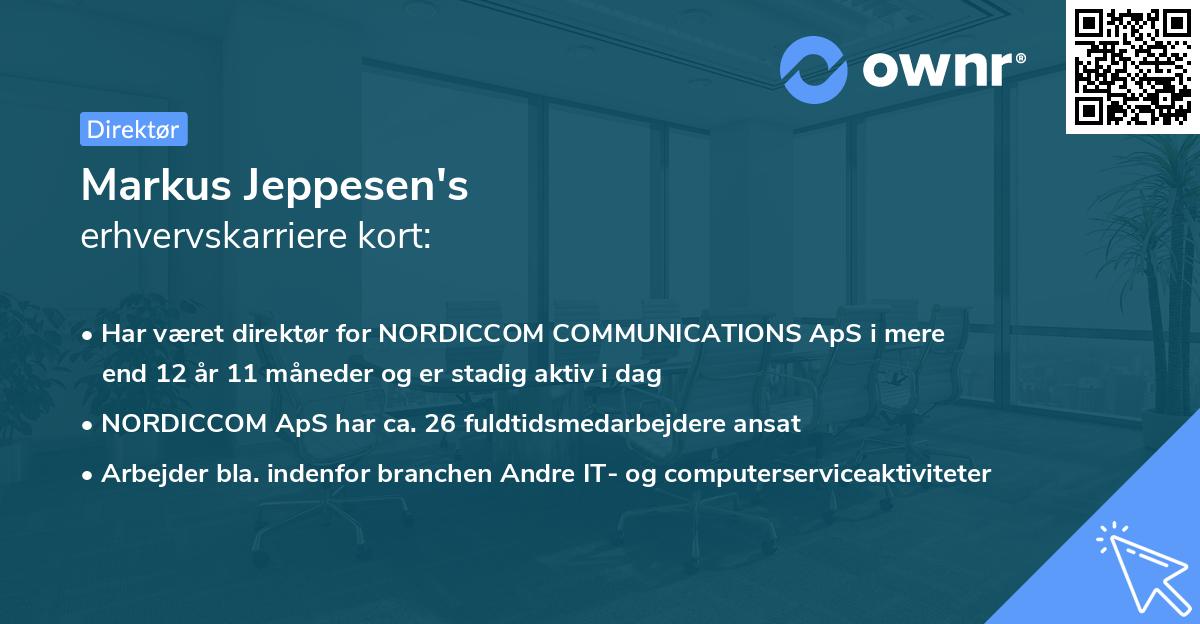 ownr®

Direktør

Markus Jeppesen's
erhvervskarriere kort:

• Har været direktør for NORDICCOM COMMUNICATIONS ApS i mere end 12 år 11 måneder og er stadig aktiv i dag

• NORDICCOM ApS har ca. 26 fuldtidsmedarbejdere ansat

• Arbejder bla. indenfor branchen Andre IT- og computerserviceaktiviteter